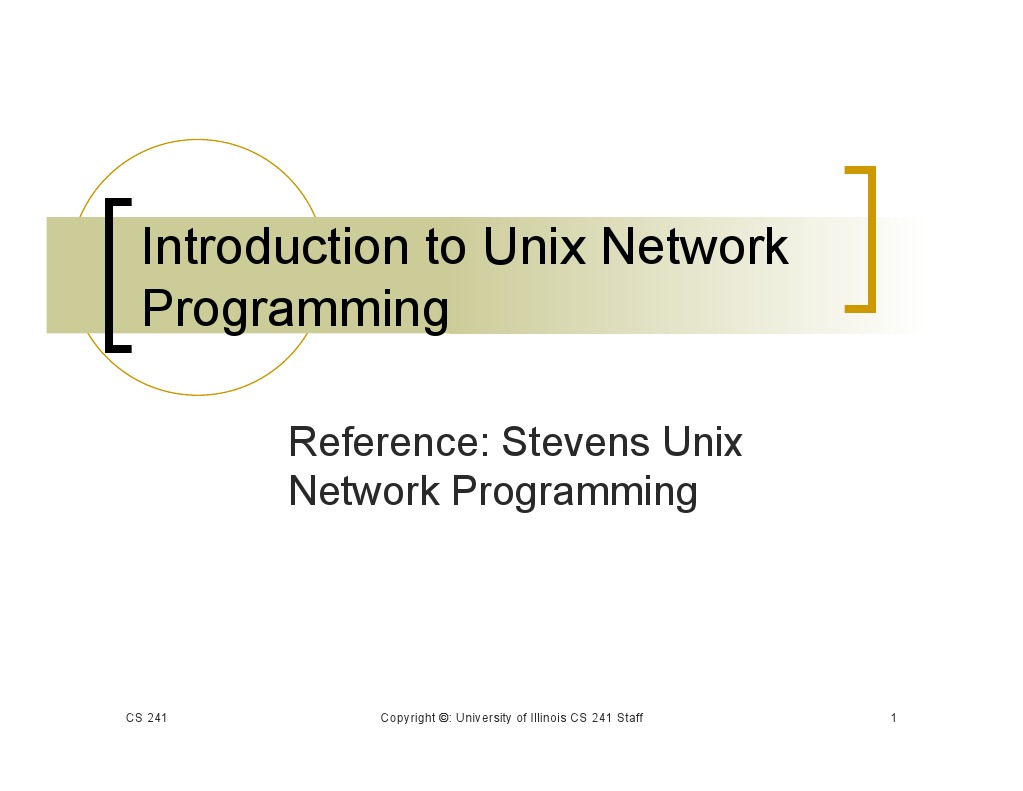 Introduction to Unix Network Programming

Reference: Stevens Unix Network Programming

CS 241

Copyright ©: University of Illinois CS 241 Staff

1